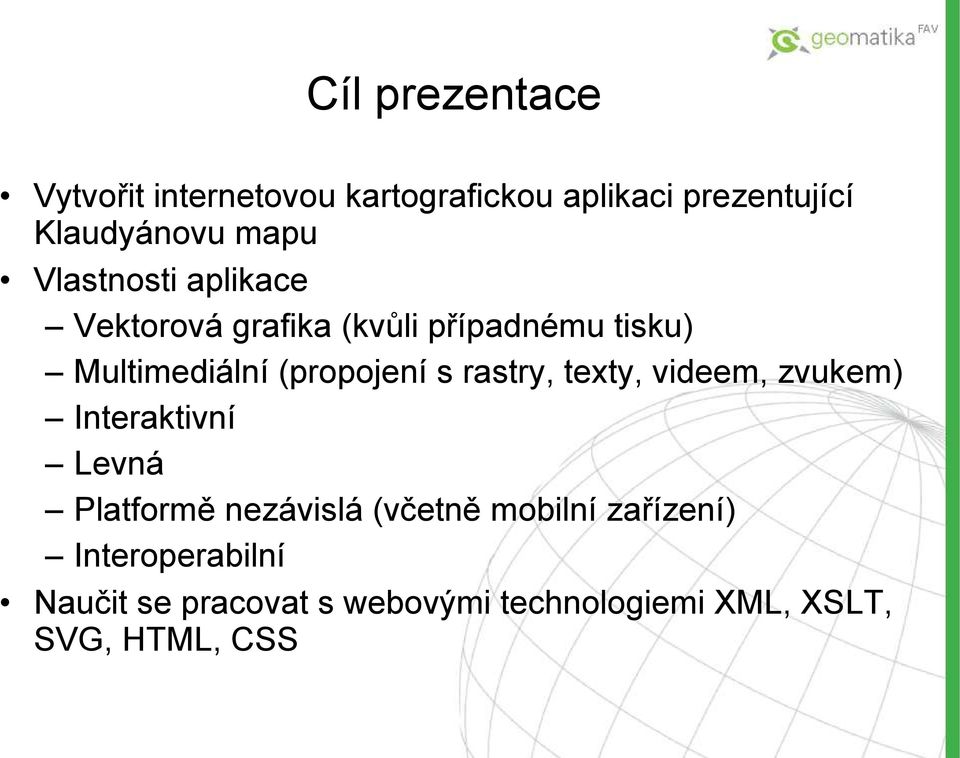 geomatika FAV

Cíl prezentace

• Vytvořit internetovou kartografickou aplikaci prezentující Klaudyánovu mapu
• Vlastnosti aplikace
– Vektorová grafika (kvůli případnému tisku)
– Multimediální (propojení s rastry, texty, videem, zvukem)
– Interaktivní
– Levná
– Platformě nezávislá (včetně mobilní zařízení)
– Interoperabilní
• Naučit se pracovat s webovými technologiemi XML, XSLT, SVG, HTML, CSS